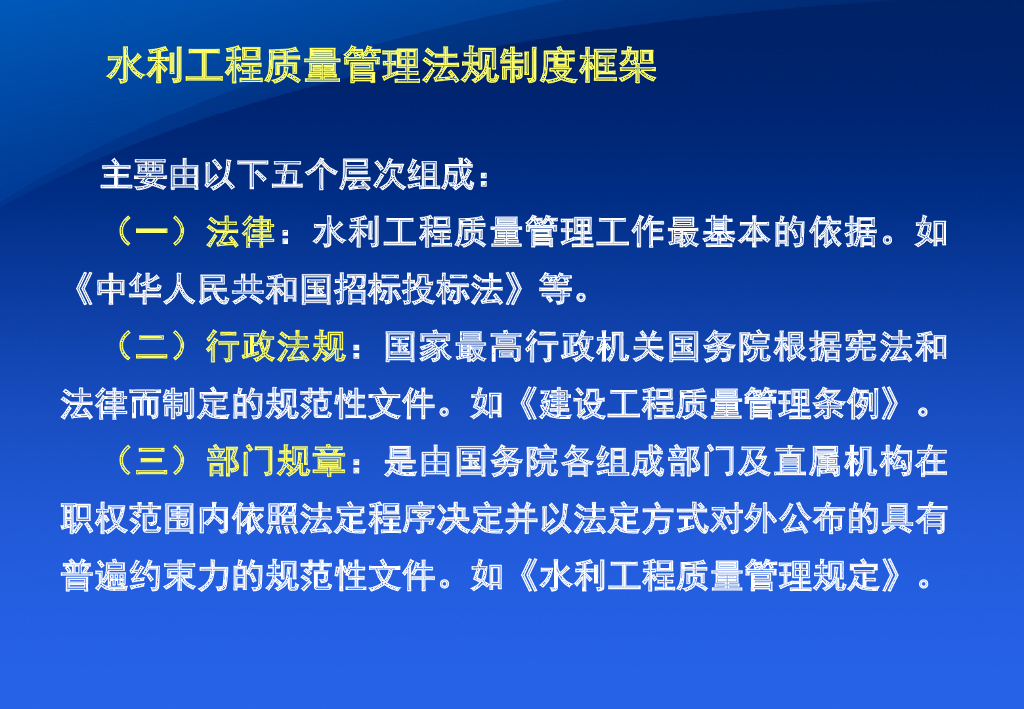 水利工程质量管理法规制度框架

主要由以下五个层次组成：

（一）法律：水利工程质量管理工作最基本的依据。如《中华人民共和国招标投标法》等。

（二）行政法规：国家最高行政机关国务院根据宪法和法律而制定的规范性文件。如《建设工程质量管理条例》。

（三）部门规章：是由国务院各组成部门及直属机构在职权范围内依照法定程序决定并以法定方式对外公布的具有普遍约束力的规范性文件。如《水利工程质量管理规定》。